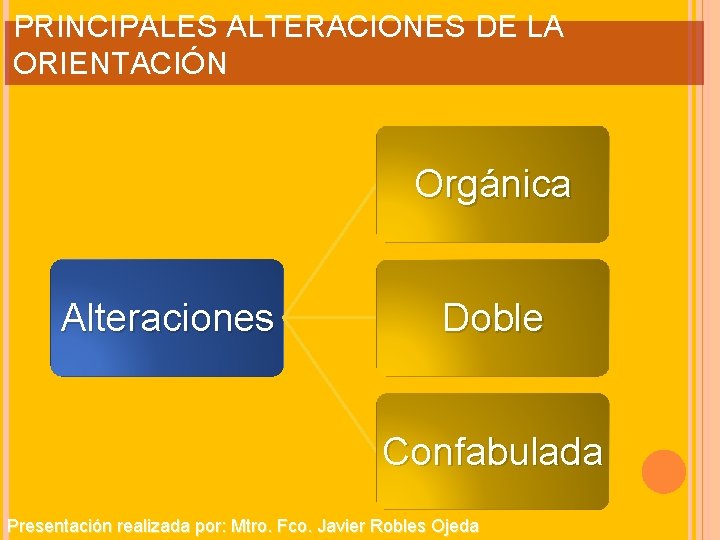 PRINCIPALES ALTERACIONES DE LA ORIENTACIÓN

Alteraciones

Orgánica

Doble

Confabulada

Presentación realizada por: Mtro. Fco. Javier Robles Ojeda